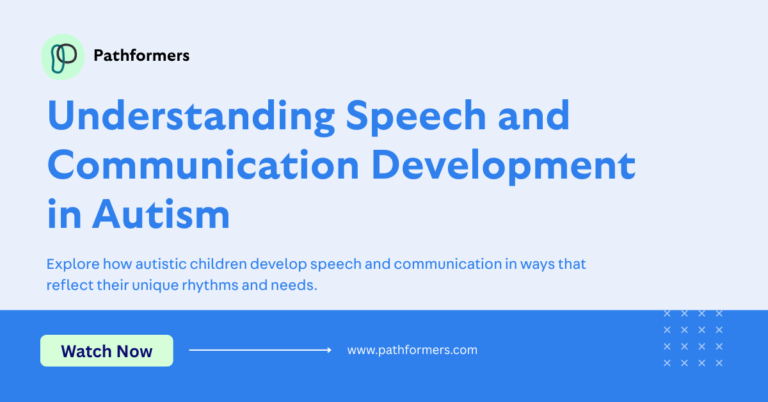 Pathformers

Understanding Speech and Communication Development in Autism

Explore how autistic children develop speech and communication in ways that reflect their unique rhythms and needs.

Watch Now

www.pathformers.com